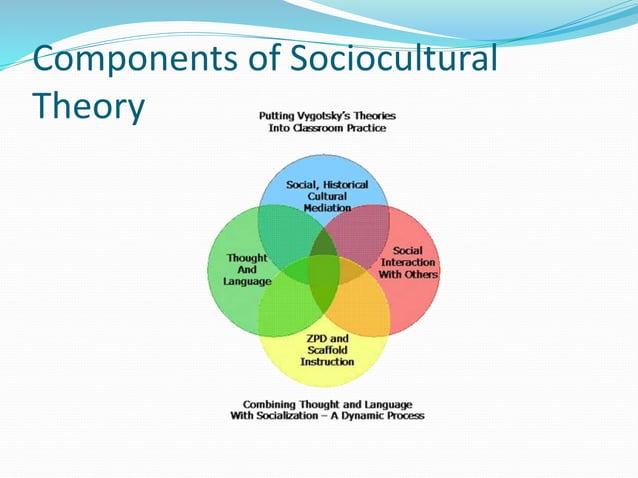 Components of Sociocultural Theory

Putting Vygotsky's Theories Into Classroom Practice

Social, Historical Cultural Mediation

Thought And Language

Social Interaction With Others

ZPD and Scaffold Instruction

Combining Thought and Language With Socialization – A Dynamic Process